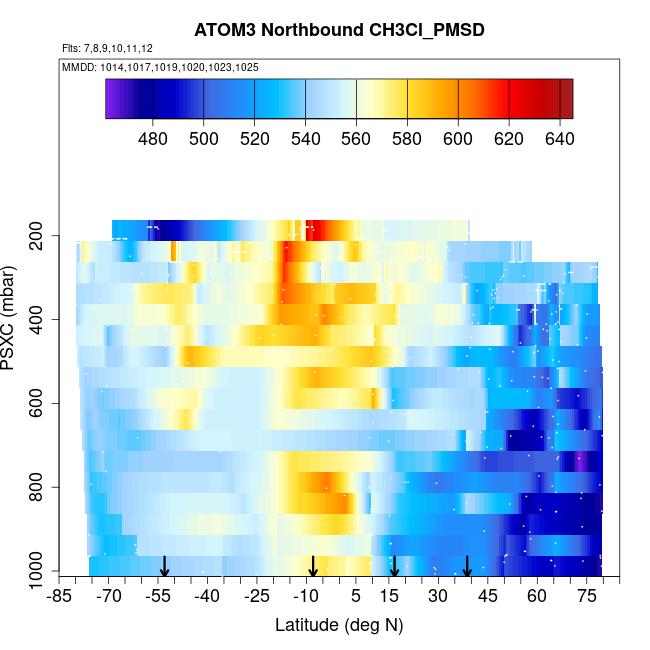 ATOM3 Northbound CH3Cl_PMSD

Flts: 7,8,9,10,11,12

MMDD: 1014,1017,1019,1020,1023,1025

480 500 520 540 560 580 600 620 640

PSXC (mbar)

200
400
600
800
1000

-85 -70 -55 -40 -25 -10 5 15 30 45 60 75

Latitude (deg N)